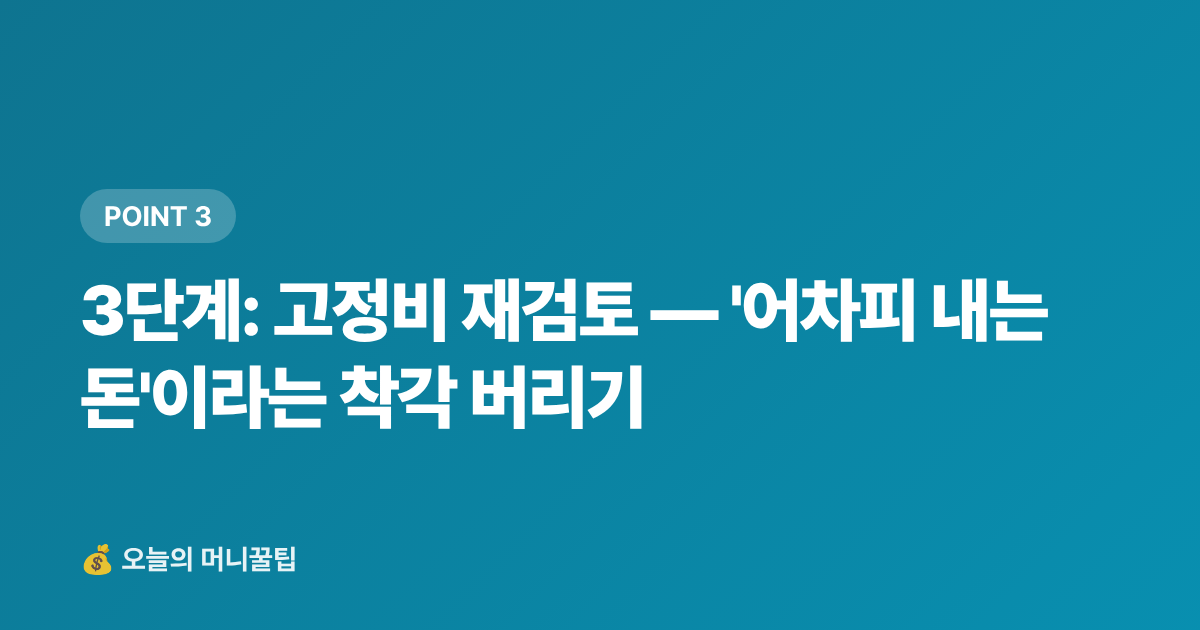 POINT 3

3단계: 고정비 재검토 — '어차피 내는 돈'이라는 착각 버리기

💰 오늘의 머니꿀팁